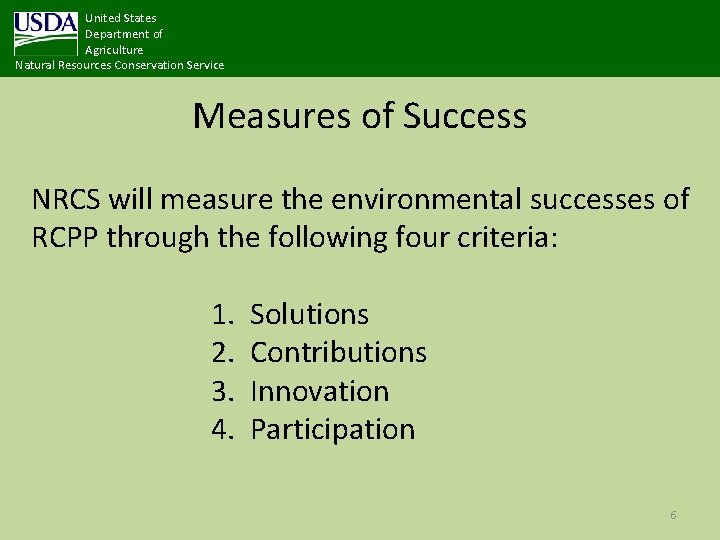 USDA United States Department of Agriculture
Natural Resources Conservation Service

Measures of Success

NRCS will measure the environmental successes of RCPP through the following four criteria:

1. Solutions
2. Contributions
3. Innovation
4. Participation

6